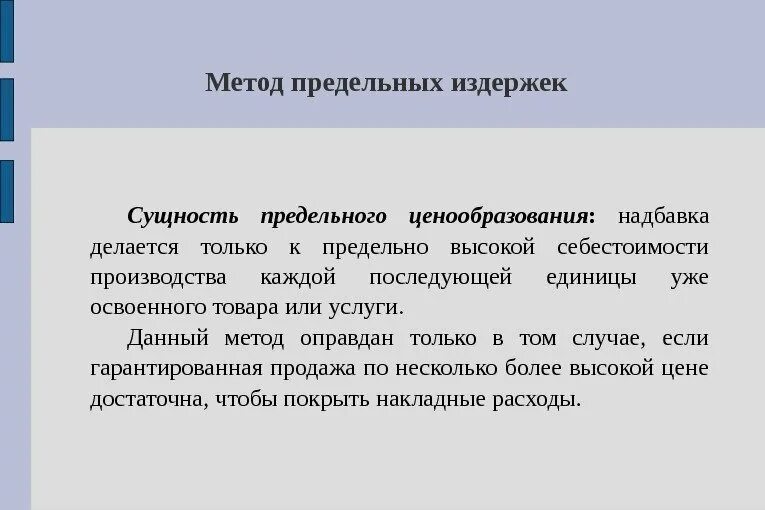 Метод предельных издержек

Сущность предельного ценообразования: надбавка делается только к предельно высокой себестоимости производства каждой последующей единицы уже освоенного товара или услуги.

Данный метод оправдан только в том случае, если гарантированная продажа по несколько более высокой цене достаточна, чтобы покрыть накладные расходы.